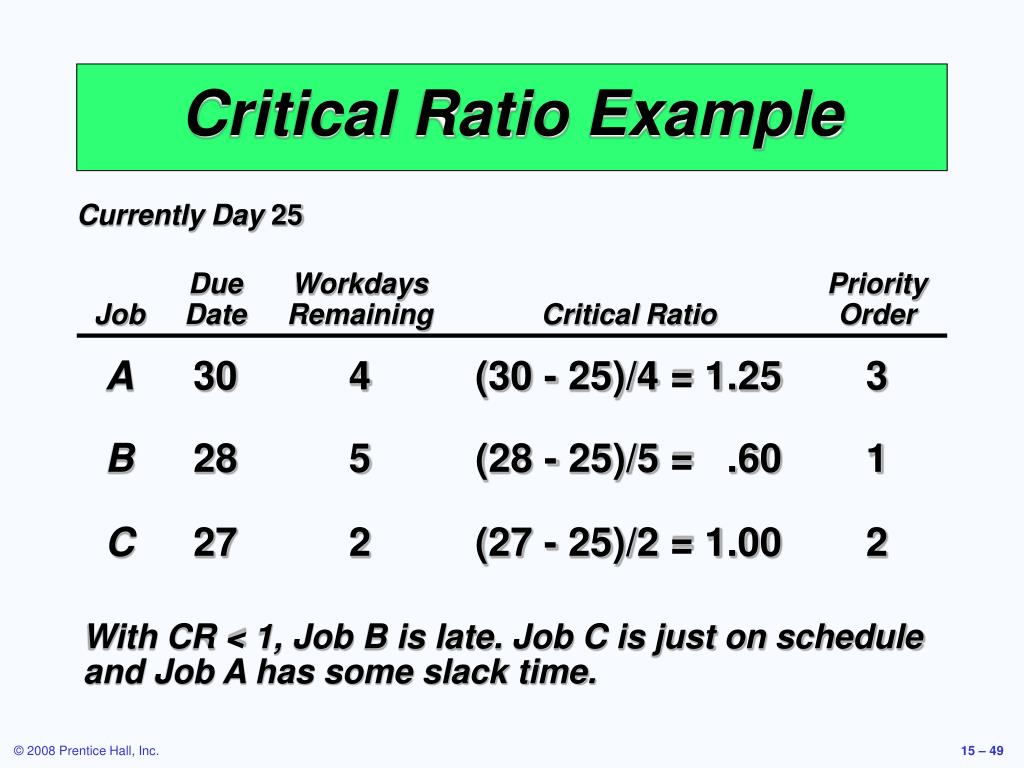 Critical Ratio Example

Currently Day 25

| Job | Due Date | Workdays Remaining | Critical Ratio | Priority Order |
|---|---|---|---|---|
| A | 30 | 4 | (30 - 25)/4 = 1.25 | 3 |
| B | 28 | 5 | (28 - 25)/5 = .60 | 1 |
| C | 27 | 2 | (27 - 25)/2 = 1.00 | 2 |

With CR < 1, Job B is late. Job C is just on schedule and Job A has some slack time.

© 2008 Prentice Hall, Inc.

15 – 49